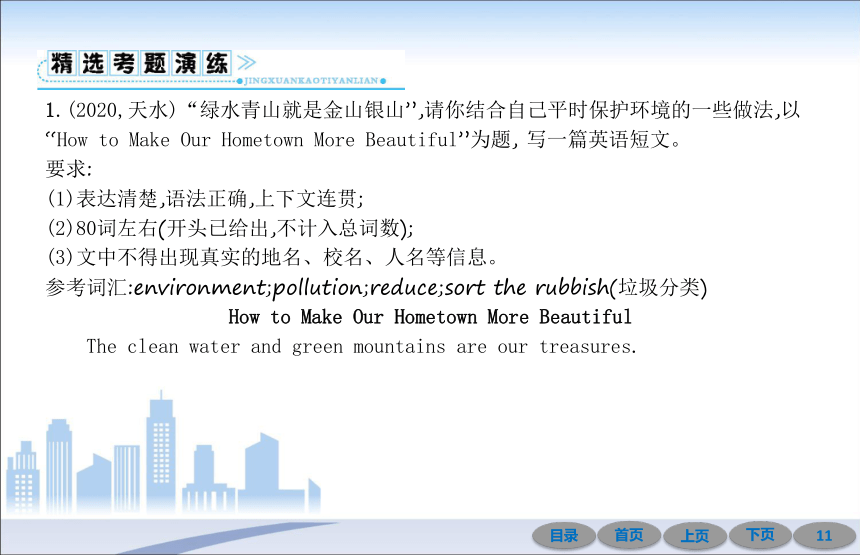 精选考题演练
JINGXUANKAOTIYANLIAN

1.(2020,天水)“绿水青山就是金山银山”,请你结合自己平时保护环境的一些做法,以“How to Make Our Hometown More Beautiful”为题,写一篇英语短文。
要求:
(1)表达清楚,语法正确,上下文连贯;
(2)80词左右(开头已给出,不计入总词数);
(3)文中不得出现真实的地名、校名、人名等信息。
参考词汇:environment;pollution;reduce;sort the rubbish(垃圾分类)

How to Make Our Hometown More Beautiful

The clean water and green mountains are our treasures.

目录 首页 上页 下页 11